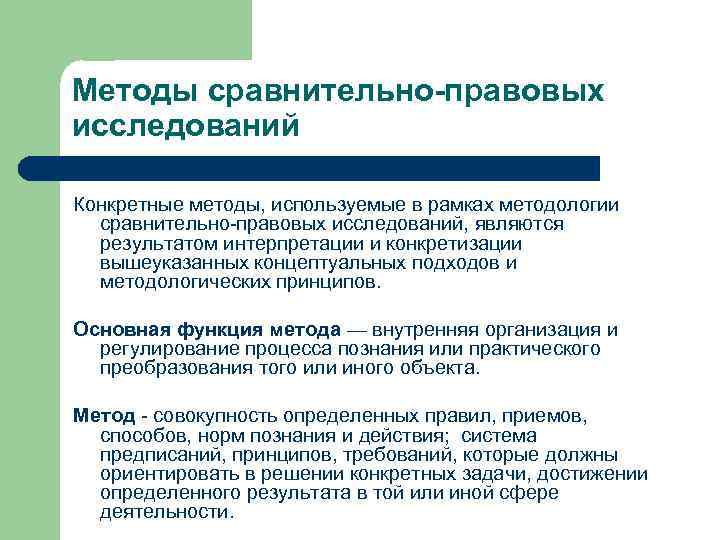 Методы сравнительно-правовых исследований

Конкретные методы, используемые в рамках методологии сравнительно-правовых исследований, являются результатом интерпретации и конкретизации вышеуказанных концептуальных подходов и методологических принципов.

Основная функция метода — внутренняя организация и регулирование процесса познания или практического преобразования того или иного объекта.

Метод - совокупность определенных правил, приемов, способов, норм познания и действия; система предписаний, принципов, требований, которые должны ориентировать в решении конкретных задачи, достижении определенного результата в той или иной сфере деятельности.